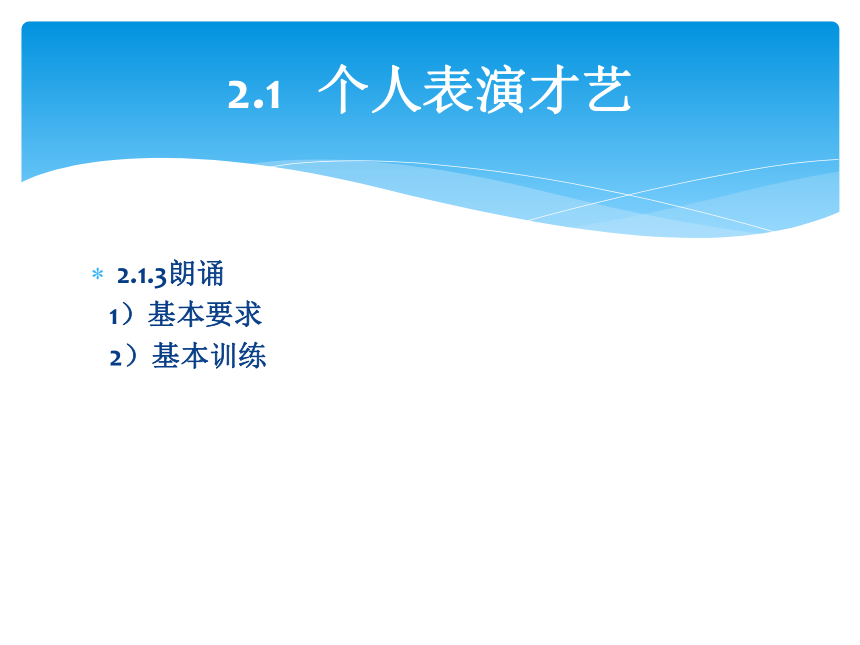 2.1 个人表演才艺

* 2.1.3朗诵
1）基本要求
2）基本训练